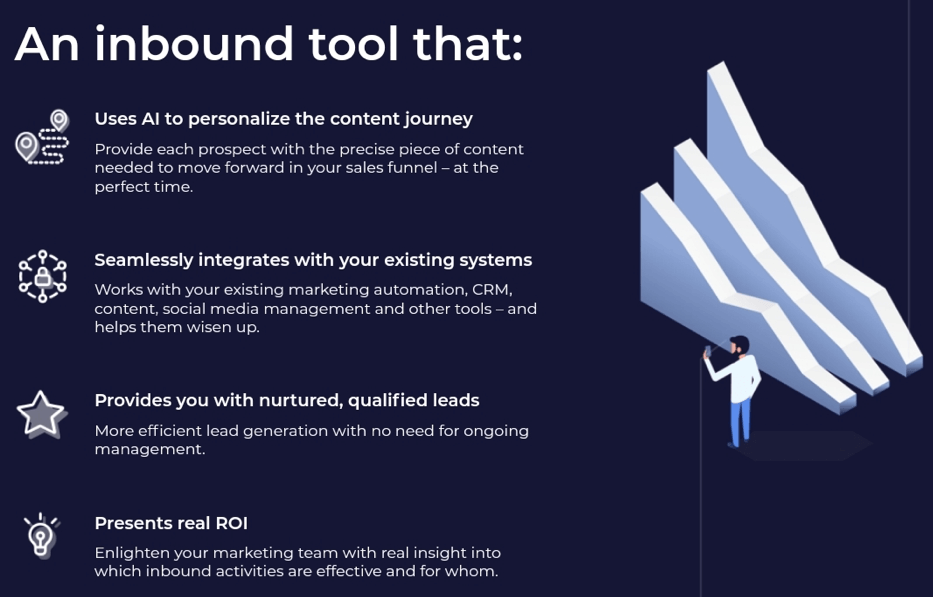 An inbound tool that:

Uses AI to personalize the content journey

Provide each prospect with the precise piece of content needed to move forward in your sales funnel – at the perfect time.

Seamlessly integrates with your existing systems

Works with your existing marketing automation, CRM, content, social media management and other tools – and helps them wisen up.

Provides you with nurtured, qualified leads

More efficient lead generation with no need for ongoing management.

Presents real ROI

Enlighten your marketing team with real insight into which inbound activities are effective and for whom.